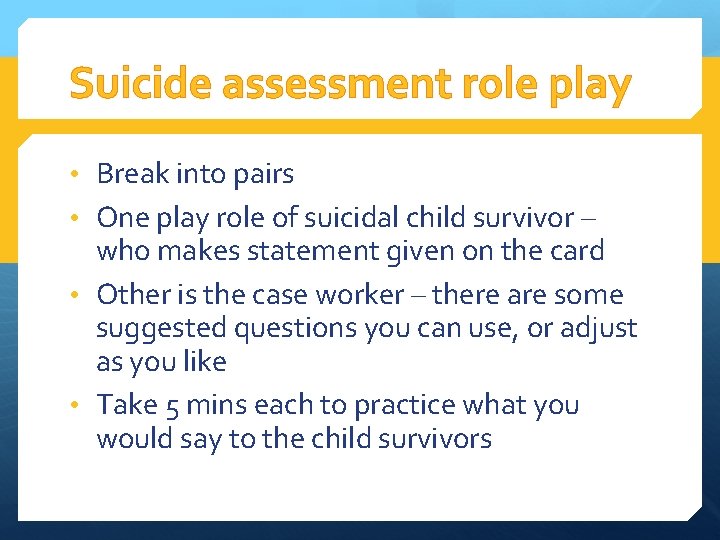 Suicide assessment role play

• Break into pairs
• One play role of suicidal child survivor – who makes statement given on the card
• Other is the case worker – there are some suggested questions you can use, or adjust as you like
• Take 5 mins each to practice what you would say to the child survivors